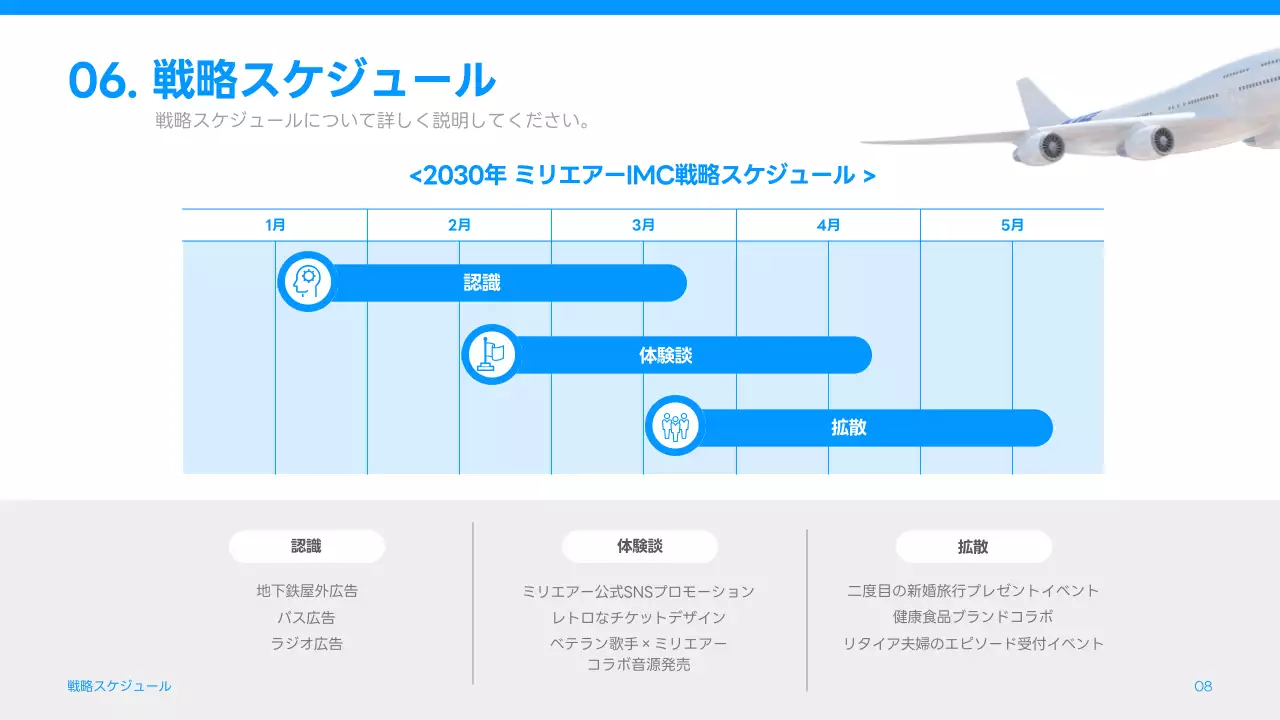 06. 戦略スケジュール
戦略スケジュールについて詳しく説明してください。

<2030年 ミリエアーIMC戦略スケジュール >

| 1月 | 2月 | 3月 | 4月 | 5月 |
|---|---|---|---|---|

認識
体験談
拡散

認識
地下鉄屋外広告
バス広告
ラジオ広告

体験談
ミリエアー公式SNSプロモーション
レトロなチケットデザイン
ベテラン歌手 × ミリエアー
コラボ音源発売

拡散
二度目の新婚旅行プレゼントイベント
健康食品ブランドコラボ
リタイア夫婦のエピソード受付イベント

戦略スケジュール
08